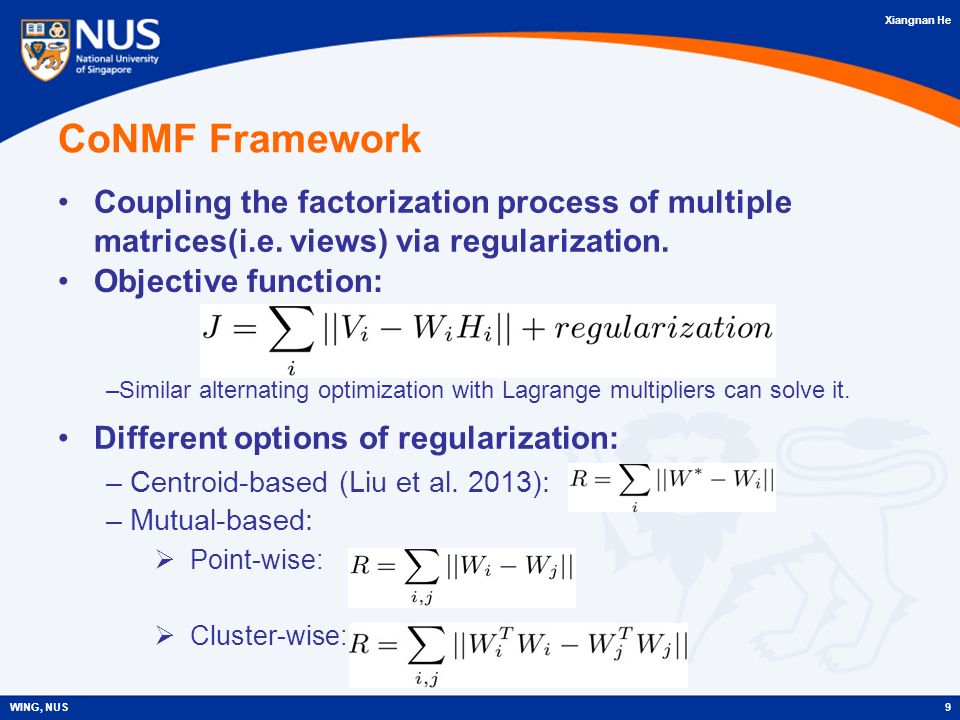 NUS
National University of Singapore

Xiangnan He

CoNMF Framework

• Coupling the factorization process of multiple matrices(i.e. views) via regularization.
• Objective function:

$J = \sum_{i} ||V_i - W_i H_i|| + regularization$

–Similar alternating optimization with Lagrange multipliers can solve it.

• Different options of regularization:
– Centroid-based (Liu et al. 2013): $R = \sum_{i} ||W^* - W_i||$
– Mutual-based:
➢ Point-wise: $R = \sum_{i,j} ||W_i - W_j||$
➢ Cluster-wise: $R = \sum_{i,j} ||W_i^T W_i - W_j^T W_j||$

WING, NUS

9